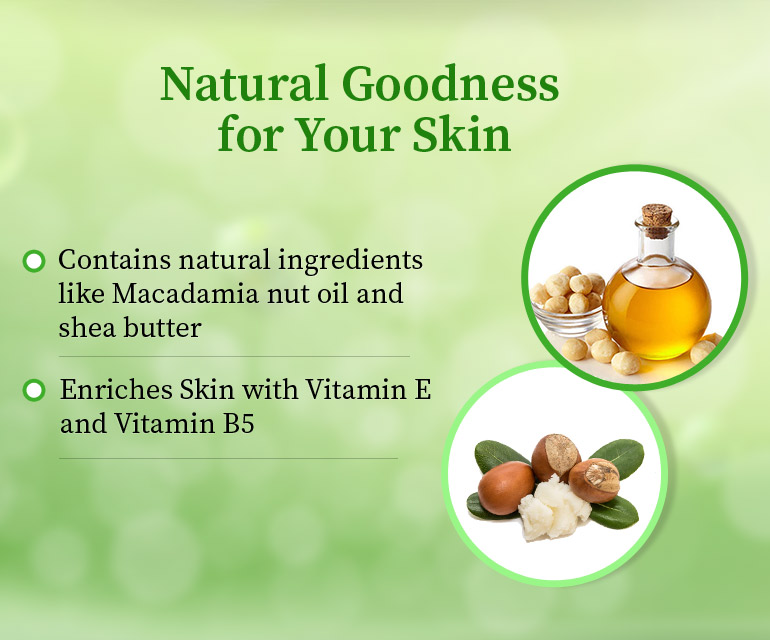 Natural Goodness for Your Skin

Contains natural ingredients like Macadamia nut oil and shea butter

Enriches Skin with Vitamin E and Vitamin B5